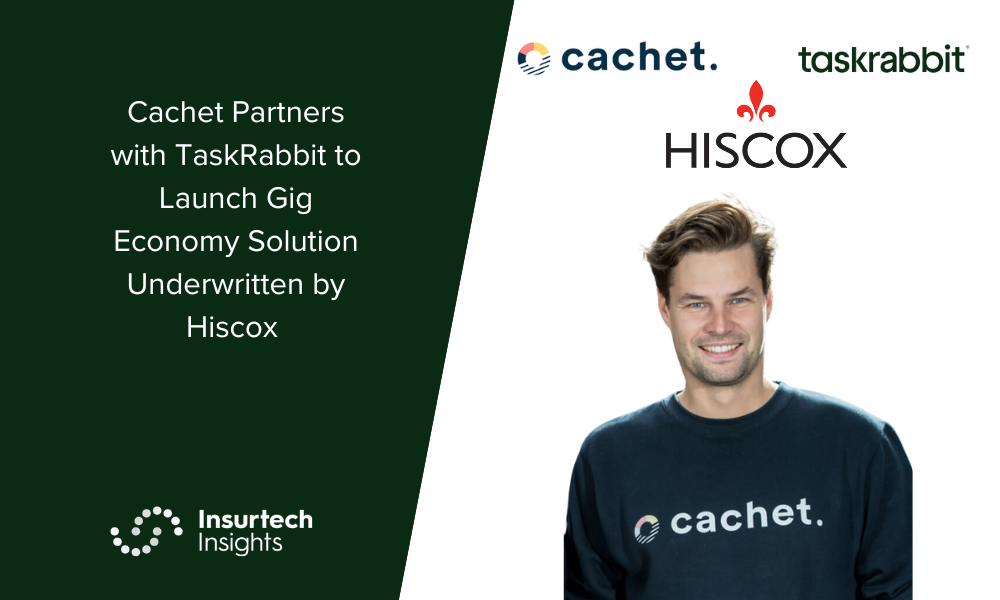 Cachet Partners with TaskRabbit to Launch Gig Economy Solution Underwritten by Hiscox

Insurtech Insights

cachet.

taskrabbit

HISCOX

cachet.